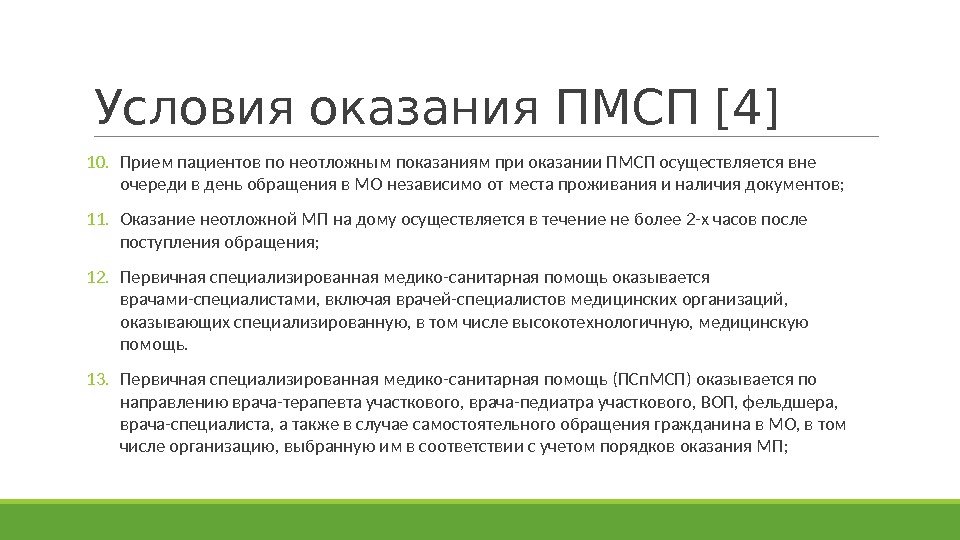 Условия оказания ПМСП [4]

10. Прием пациентов по неотложным показаниям при оказании ПМСП осуществляется вне очереди в день обращения в МО независимо от места проживания и наличия документов;

11. Оказание неотложной МП на дому осуществляется в течение не более 2-х часов после поступления обращения;

12. Первичная специализированная медико-санитарная помощь оказывается врачами-специалистами, включая врачей-специалистов медицинских организаций, оказывающих специализированную, в том числе высокотехнологичную, медицинскую помощь.

13. Первичная специализированная медико-санитарная помощь (ПСпМСП) оказывается по направлению врача-терапевта участкового, врача-педиатра участкового, ВОП, фельдшера, врача-специалиста, а также в случае самостоятельного обращения гражданина в МО, в том числе организацию, выбранную им в соответствии с учетом порядков оказания МП;